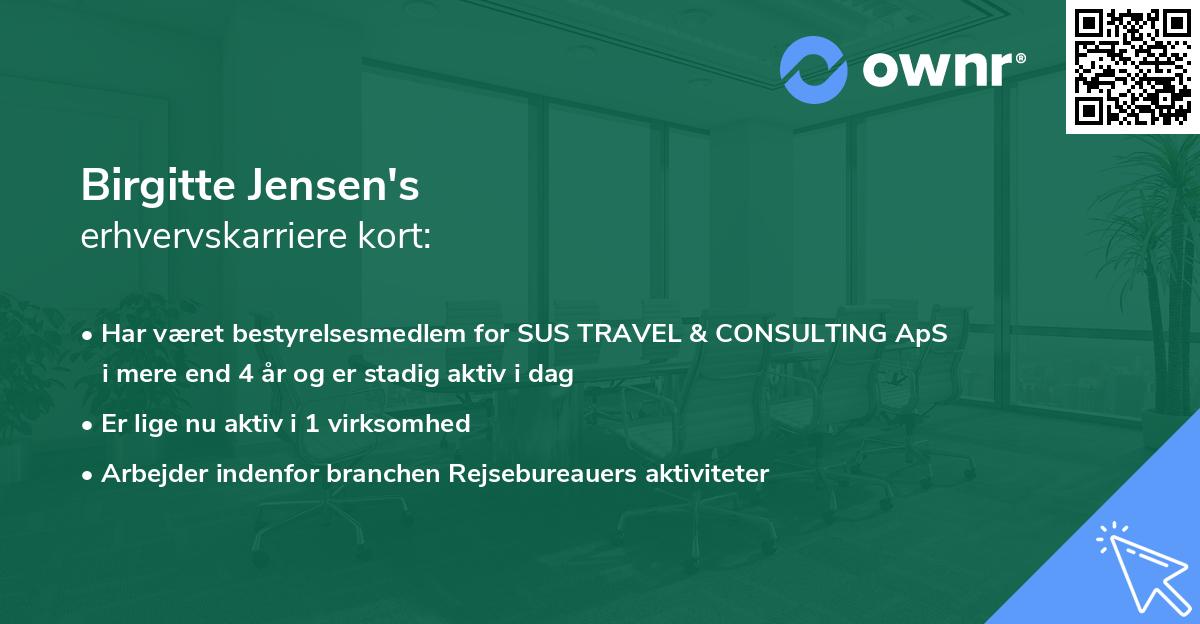 ownr®

Birgitte Jensen's
erhvervskarriere kort:

• Har været bestyrelsesmedlem for SUS TRAVEL & CONSULTING ApS i mere end 4 år og er stadig aktiv i dag

• Er lige nu aktiv i 1 virksomhed

• Arbejder indenfor branchen Rejsebureauers aktiviteter